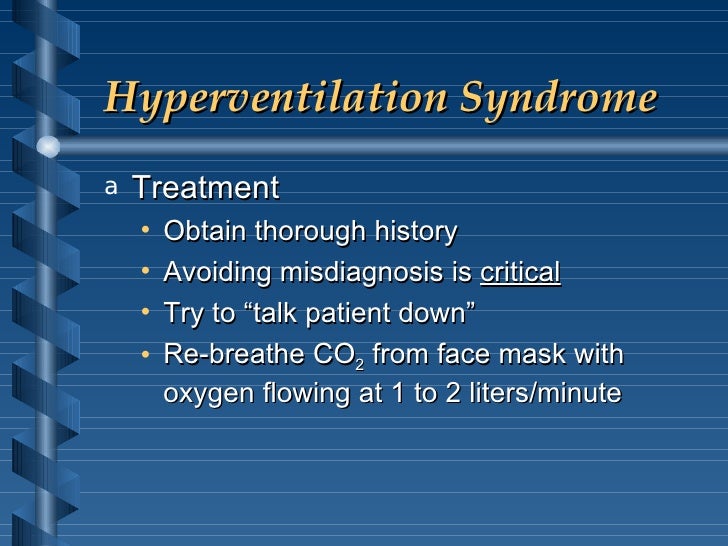 Hyperventilation Syndrome

a Treatment

• Obtain thorough history
• Avoiding misdiagnosis is critical
• Try to “talk patient down”
• Re-breathe $CO_2$ from face mask with oxygen flowing at 1 to 2 liters/minute